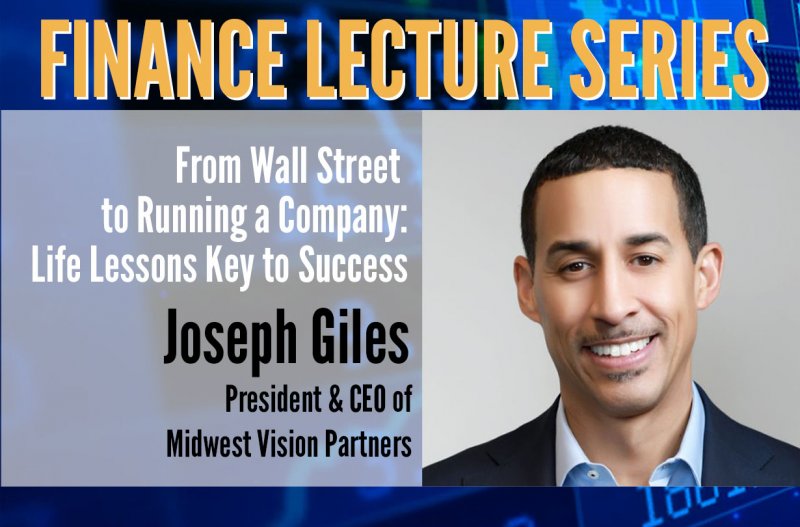 FINANCE LECTURE SERIES

From Wall Street to Running a Company: Life Lessons Key to Success

Joseph Giles

President & CEO of Midwest Vision Partners